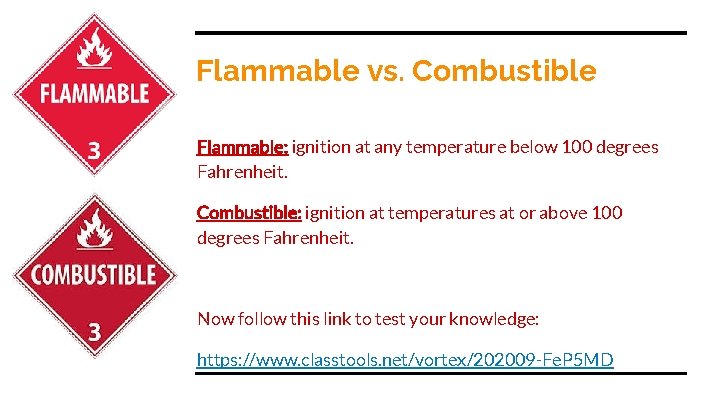 FLAMMABLE

3

COMBUSTIBLE

3

Flammable vs. Combustible

Flammable: ignition at any temperature below 100 degrees Fahrenheit.

Combustible: ignition at temperatures at or above 100 degrees Fahrenheit.

Now follow this link to test your knowledge:

https://www.classtools.net/vortex/202009-FeP5MD